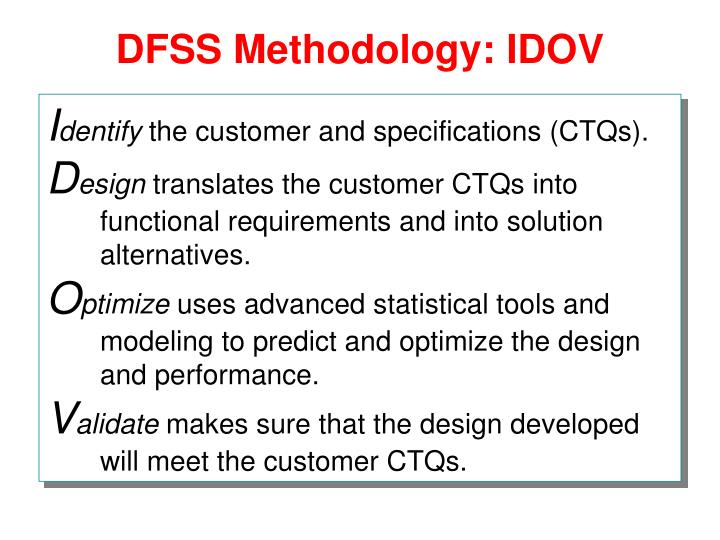 DFSS Methodology: IDOV

Identify the customer and specifications (CTQs).

Design translates the customer CTQs into functional requirements and into solution alternatives.

Optimize uses advanced statistical tools and modeling to predict and optimize the design and performance.

Validate makes sure that the design developed will meet the customer CTQs.